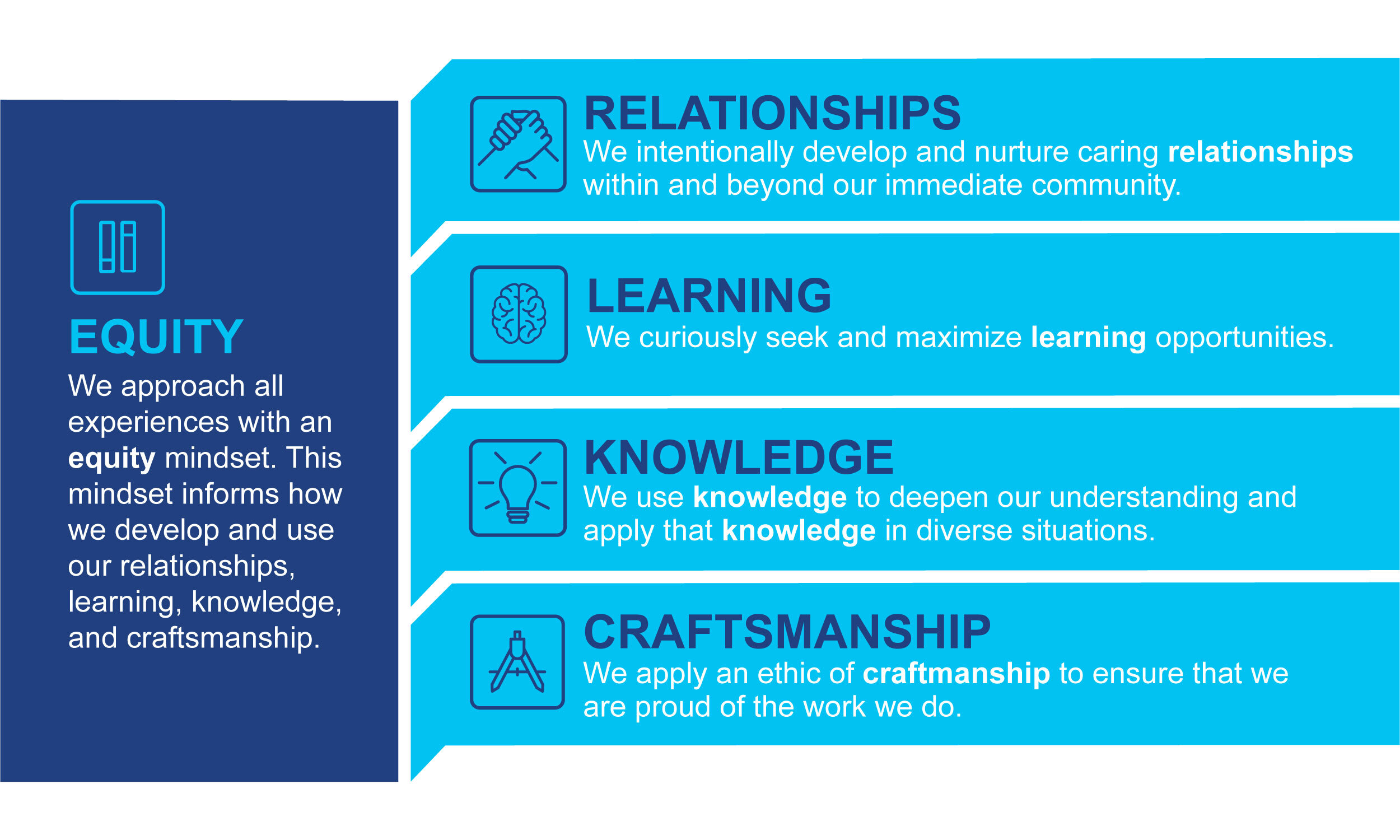 EQUITY

We approach all experiences with an equity mindset. This mindset informs how we develop and use our relationships, learning, knowledge, and craftsmanship.

RELATIONSHIPS

We intentionally develop and nurture caring relationships within and beyond our immediate community.

LEARNING

We curiously seek and maximize learning opportunities.

KNOWLEDGE

We use knowledge to deepen our understanding and apply that knowledge in diverse situations.

CRAFTSMANSHIP

We apply an ethic of craftmanship to ensure that we are proud of the work we do.